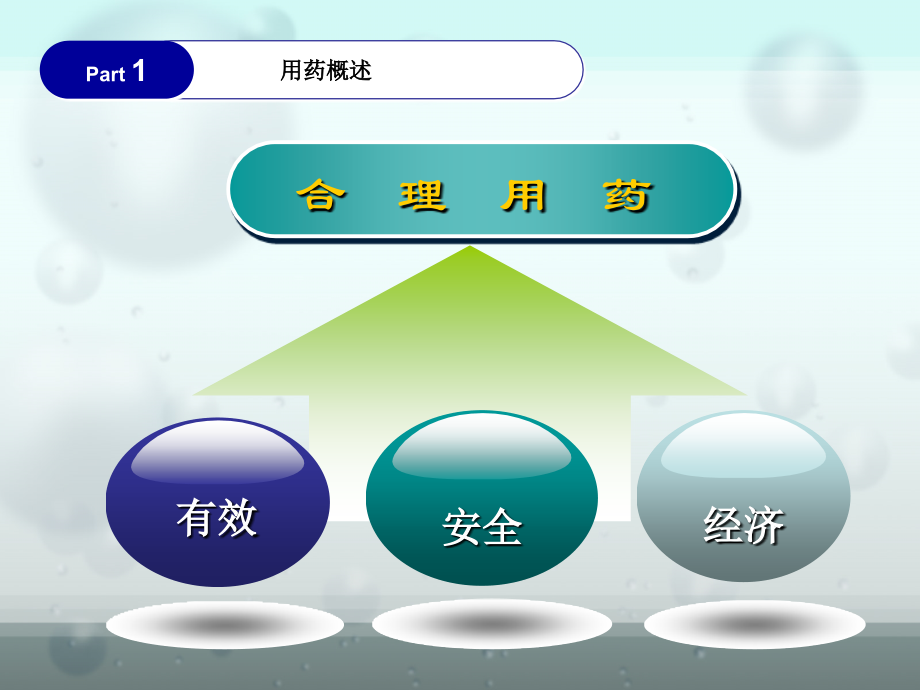 Part 1

用药概述

合 理 用 药

有效

安全

经济